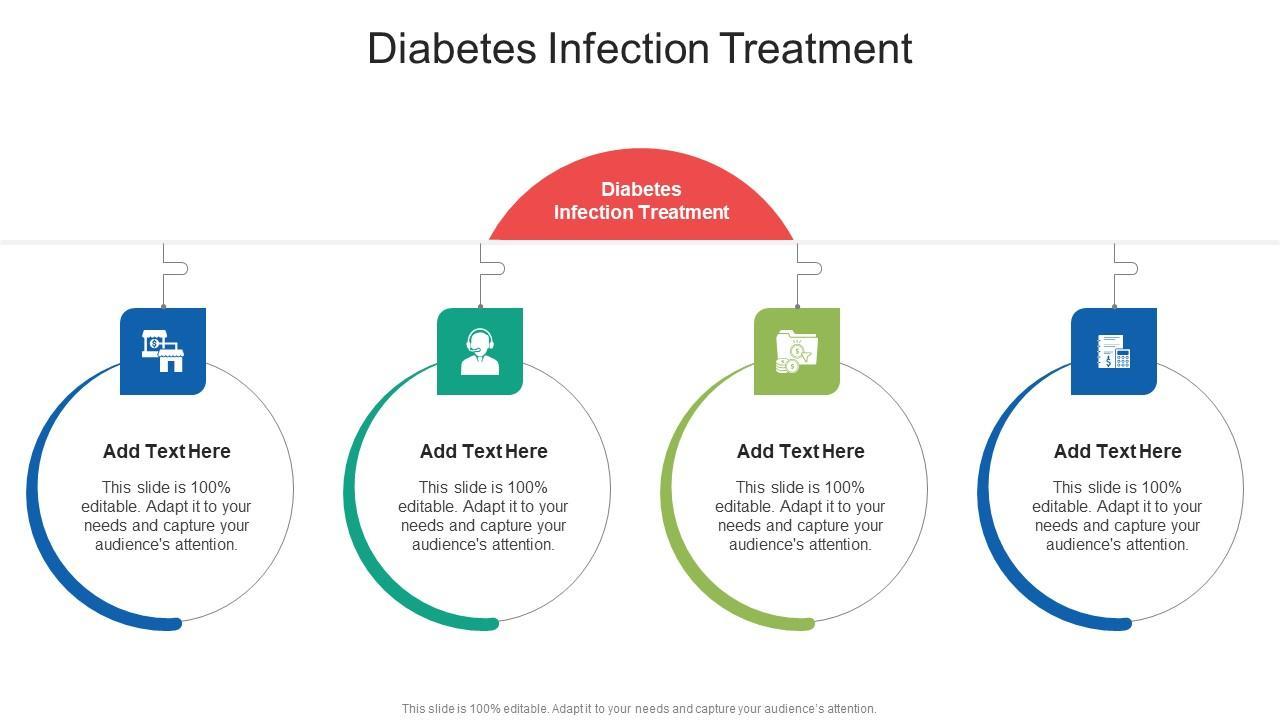 Diabetes Infection Treatment

Diabetes Infection Treatment

Add Text Here

This slide is 100% editable. Adapt it to your needs and capture your audience's attention.

Add Text Here

This slide is 100% editable. Adapt it to your needs and capture your audience's attention.

Add Text Here

This slide is 100% editable. Adapt it to your needs and capture your audience's attention.

Add Text Here

This slide is 100% editable. Adapt it to your needs and capture your audience's attention.

This slide is 100% editable. Adapt it to your needs and capture your audience's attention.